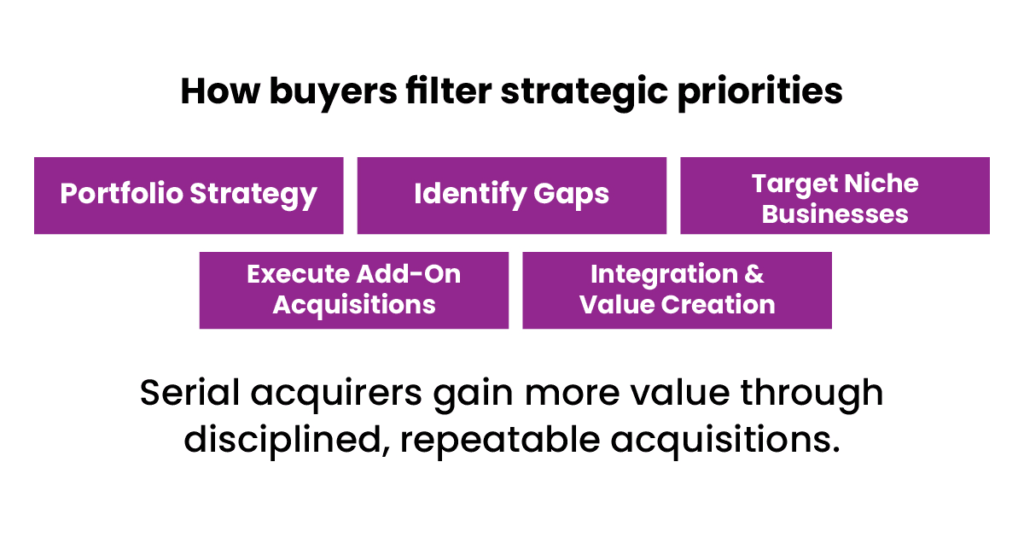 How buyers filter strategic priorities

Portfolio Strategy

Identify Gaps

Target Niche Businesses

Execute Add-On Acquisitions

Integration & Value Creation

Serial acquirers gain more value through disciplined, repeatable acquisitions.